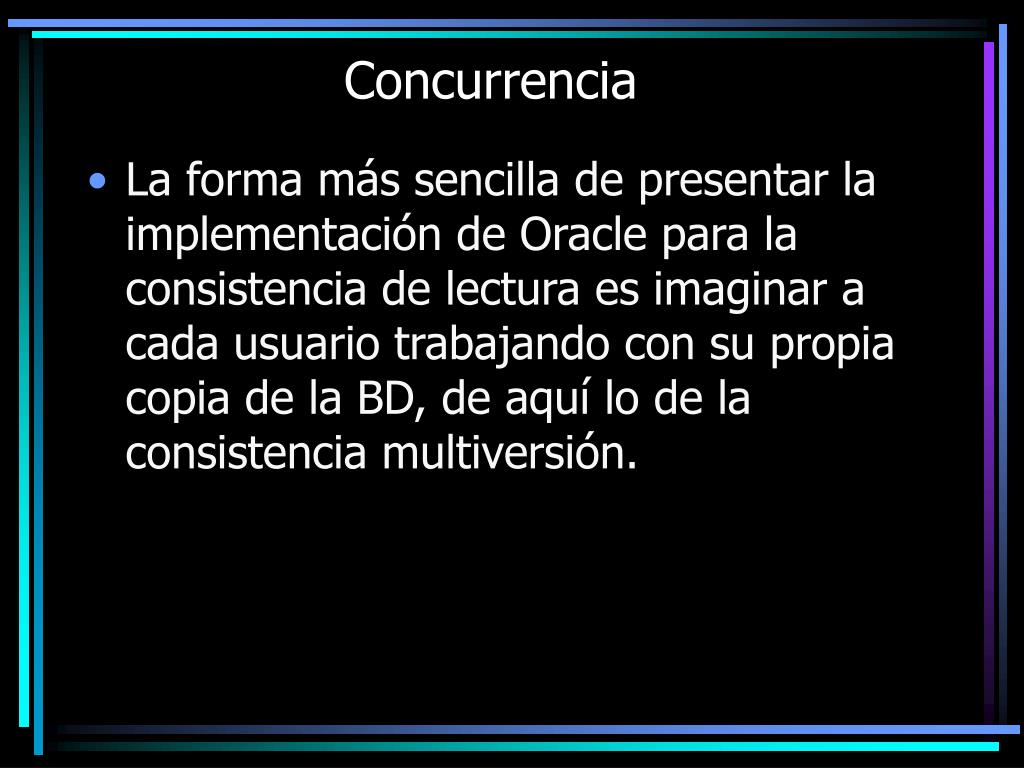 Concurrencia

• La forma más sencilla de presentar la implementación de Oracle para la consistencia de lectura es imaginar a cada usuario trabajando con su propia copia de la BD, de aquí lo de la consistencia multiversión.